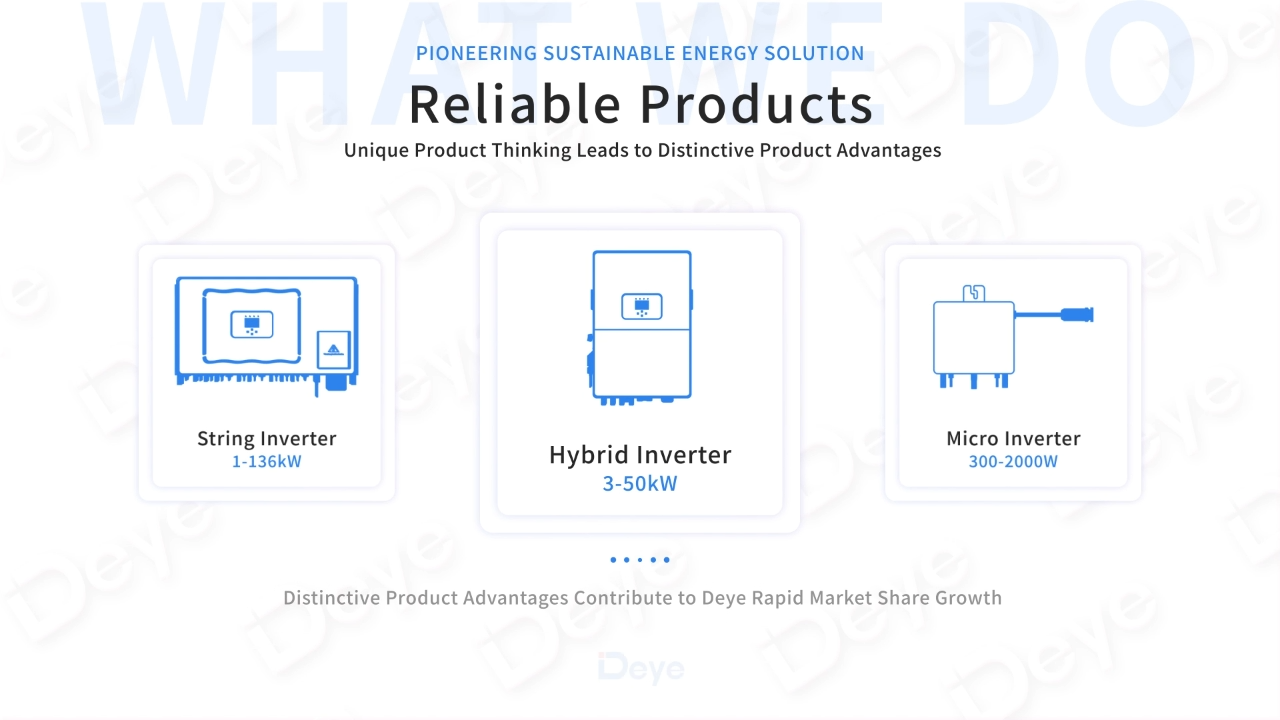 WHAT WE DO

PIONEERING SUSTAINABLE ENERGY SOLUTION

Reliable Products

Unique Product Thinking Leads to Distinctive Product Advantages

String Inverter
1-136kW

Hybrid Inverter
3-50kW

Micro Inverter
300-2000W

Distinctive Product Advantages Contribute to Deye Rapid Market Share Growth

Deye